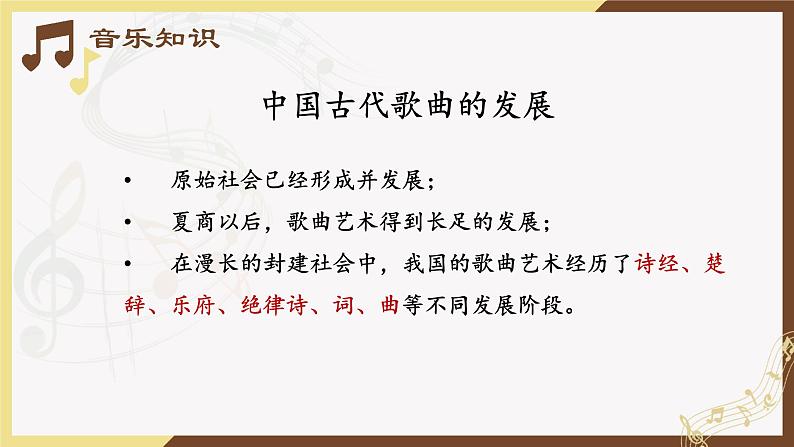 音乐知识

中国古代歌曲的发展

• 原始社会已经形成并发展；

• 夏商以后，歌曲艺术得到长足的发展；

• 在漫长的封建社会中，我国的歌曲艺术经历了诗经、楚辞、乐府、绝律诗、词、曲等不同发展阶段。